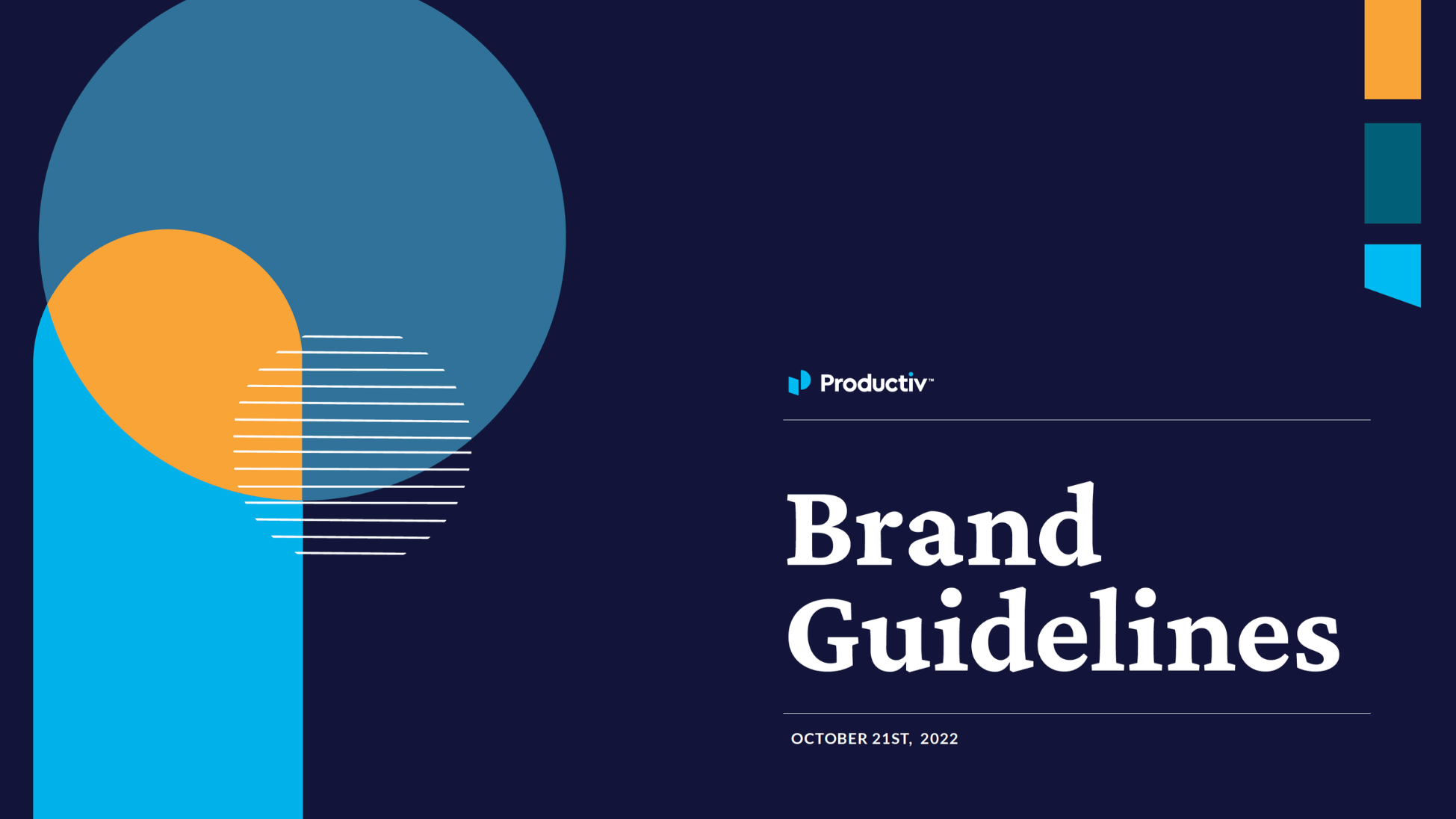 Productiv™

Brand Guidelines

OCTOBER 21ST, 2022